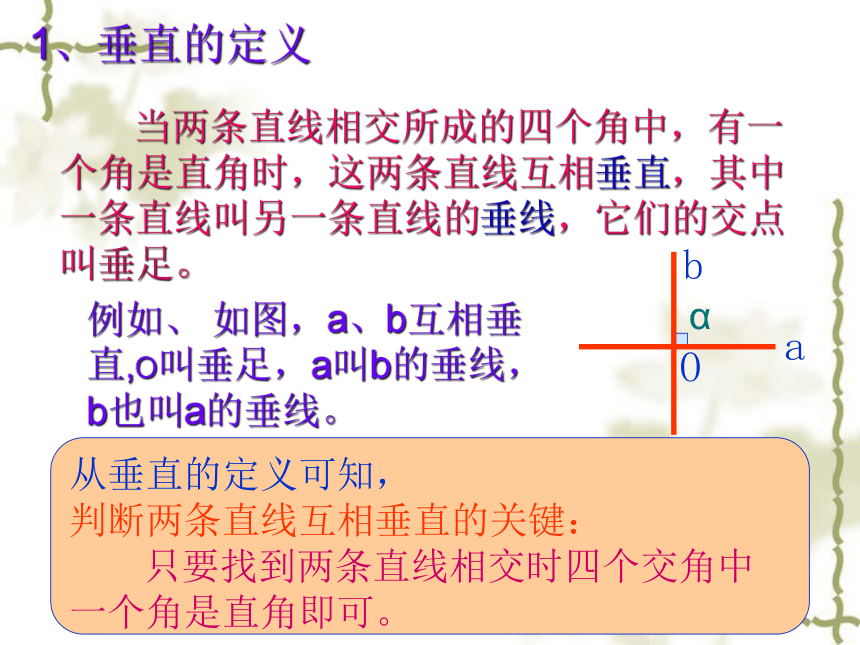 1、垂直的定义

当两条直线相交所成的四个角中，有一个角是直角时，这两条直线互相垂直，其中一条直线叫另一条直线的垂线，它们的交点叫垂足。

例如、 如图，a、b互相垂直,o叫垂足，a叫b的垂线，b也叫a的垂线。

b
α
a
0

从垂直的定义可知，
判断两条直线互相垂直的关键：
只要找到两条直线相交时四个交角中一个角是直角即可。